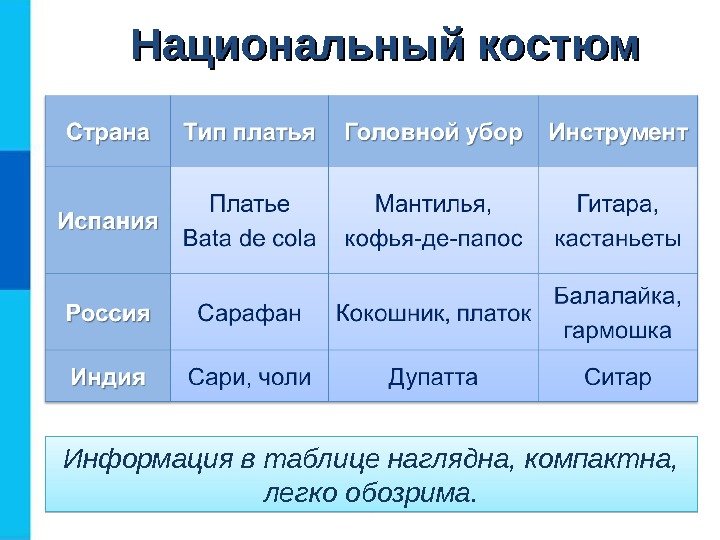 Национальный костюм

| Страна | Тип платья | Головной убор | Инструмент |
|---|---|---|---|
| Испания | Платье Bata de cola | Мантилья, кофья-де-папос | Гитара, кастаньеты |
| Россия | Сарафан | Кокошник, платок | Балалайка, гармошка |
| Индия | Сари, чоли | Дупатта | Ситар |

Информация в таблице наглядна, компактна, легко обозрима.